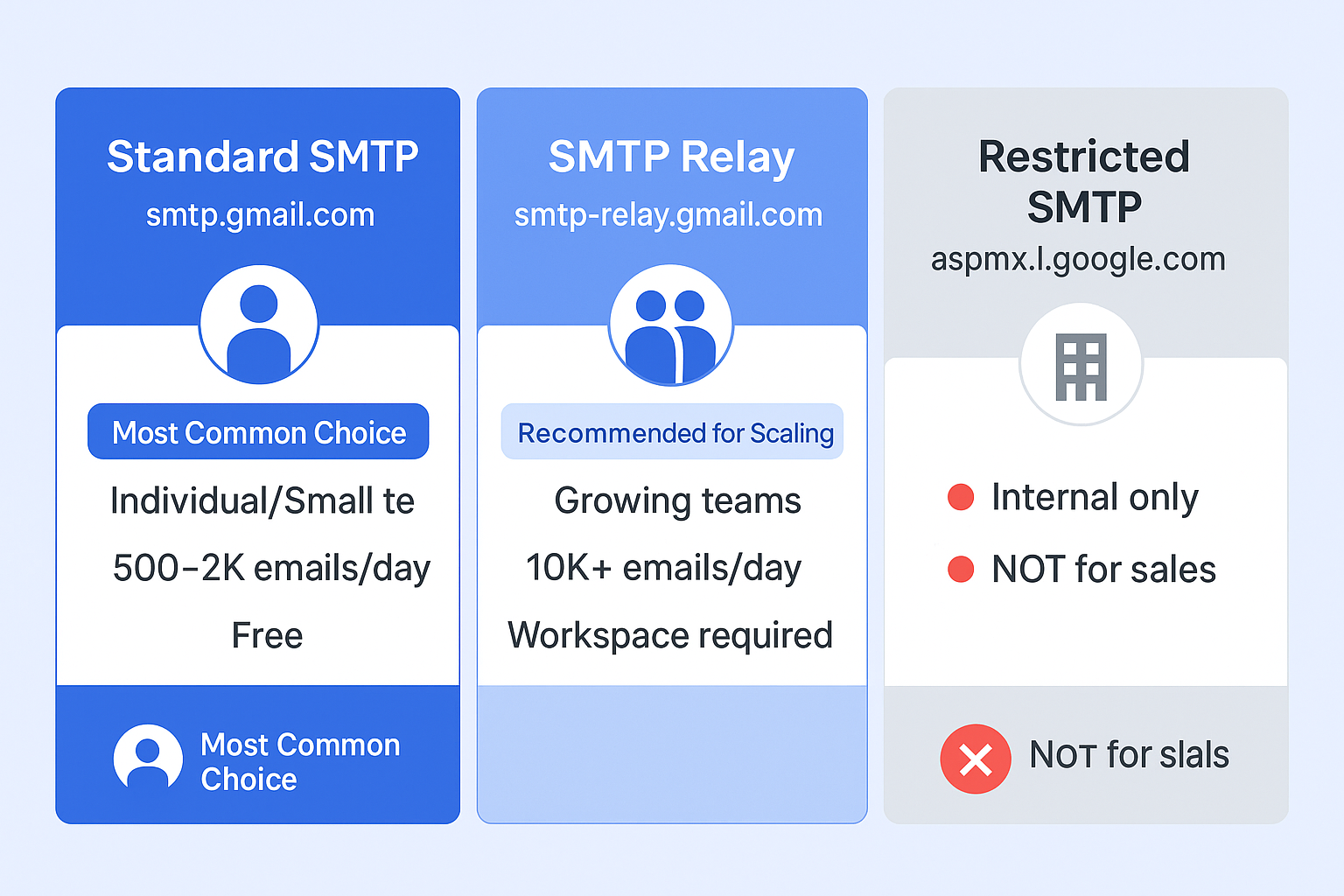 Standard SMTP
smtp.gmail.com

Most Common Choice

Individual/Small te

500–2K emails/day

Free

Most Common Choice

SMTP Relay
smtp-relay.gmail.com

Recommended for Scaling

Growing teams

10K+ emails/day

Workspace required

Restricted SMTP
aspmx.l.google.com

Internal only

NOT for sales

NOT for slals